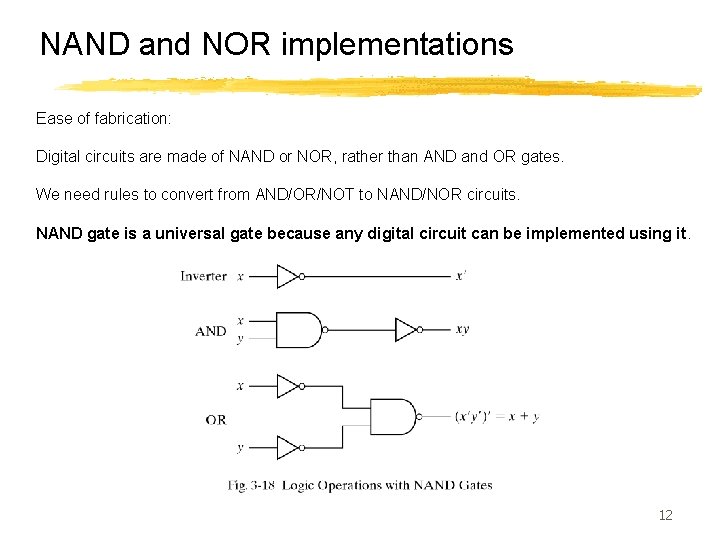 NAND and NOR implementations

Ease of fabrication:

Digital circuits are made of NAND or NOR, rather than AND and OR gates.

We need rules to convert from AND/OR/NOT to NAND/NOR circuits.

NAND gate is a universal gate because any digital circuit can be implemented using it.

Inverter $x$ $x'$

AND $x$ $y$ $xy$

OR $x$ $y$ $(x'y')' = x + y$

Fig. 3-18 Logic Operations with NAND Gates

12